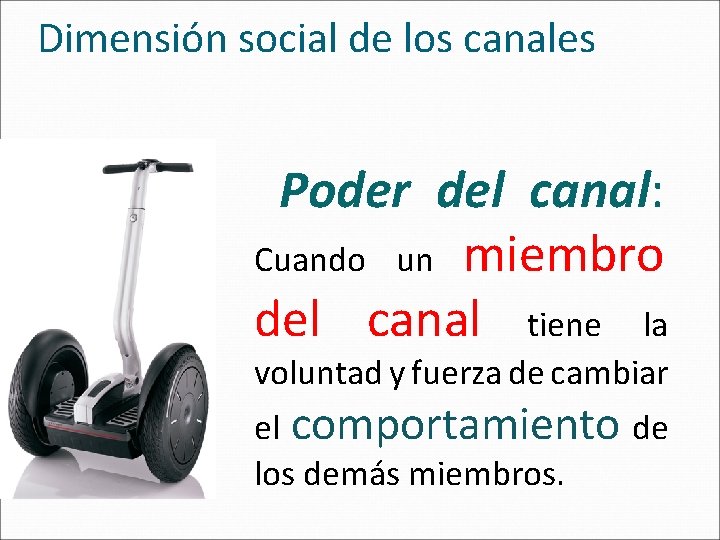 Dimensión social de los canales

Poder del canal:

Cuando un miembro del canal tiene la voluntad y fuerza de cambiar el comportamiento de los demás miembros.